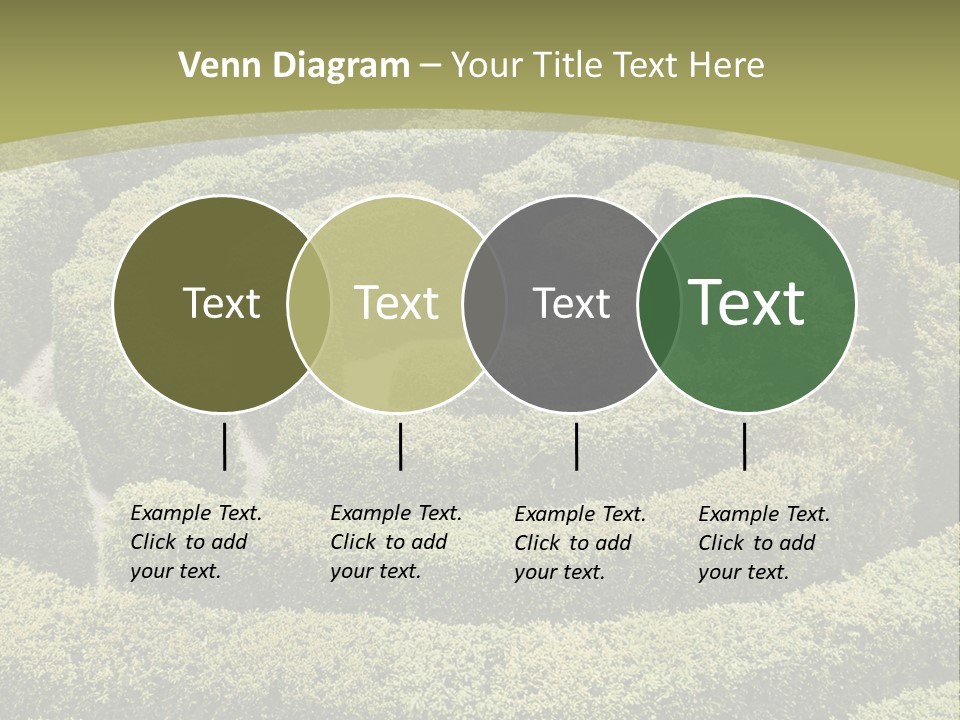 Venn Diagram – Your Title Text Here

Text

Text

Text

Text

Example Text. Click to add your text.

Example Text. Click to add your text.

Example Text. Click to add your text.

Example Text. Click to add your text.